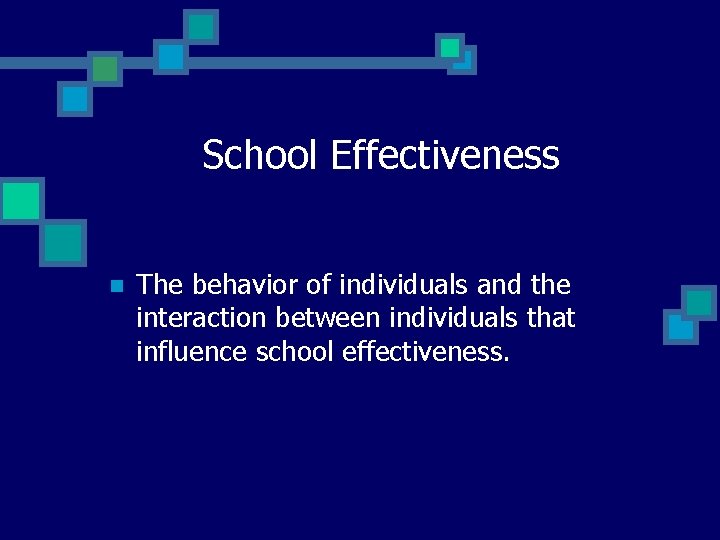 School Effectiveness

The behavior of individuals and the interaction between individuals that influence school effectiveness.